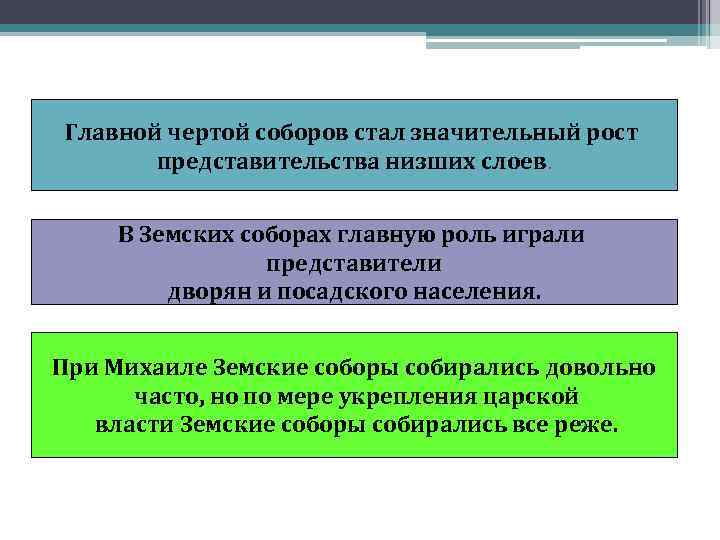 Главной чертой соборов стал значительный рост представительства низших слоев.

В Земских соборах главную роль играли представители дворян и посадского населения.

При Михаиле Земские соборы собирались довольно часто, но по мере укрепления царской власти Земские соборы собирались все реже.